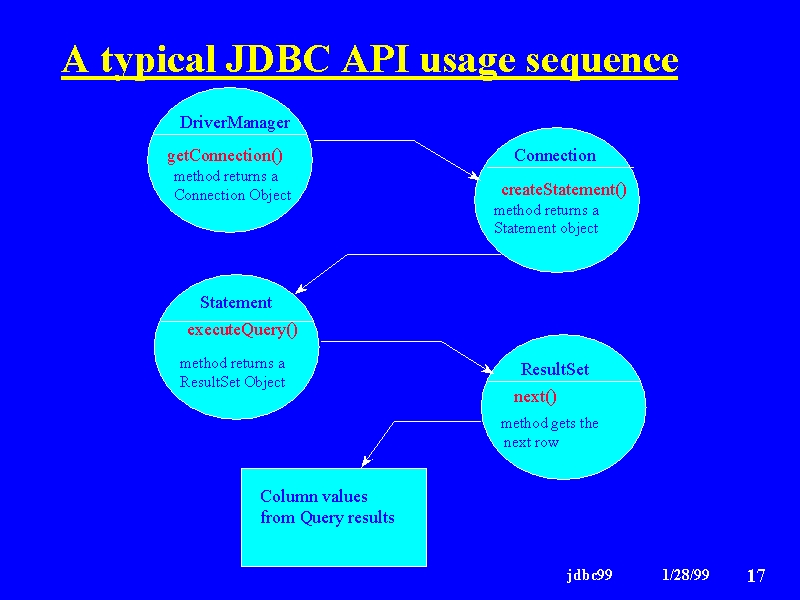 A typical JDBC API usage sequence

DriverManager

getConnection()
method returns a Connection Object

Connection

createStatement()
method returns a Statement object

Statement

executeQuery()

method returns a ResultSet Object

ResultSet

next()

method gets the next row

Column values from Query results

jdbc99 1/28/99 17